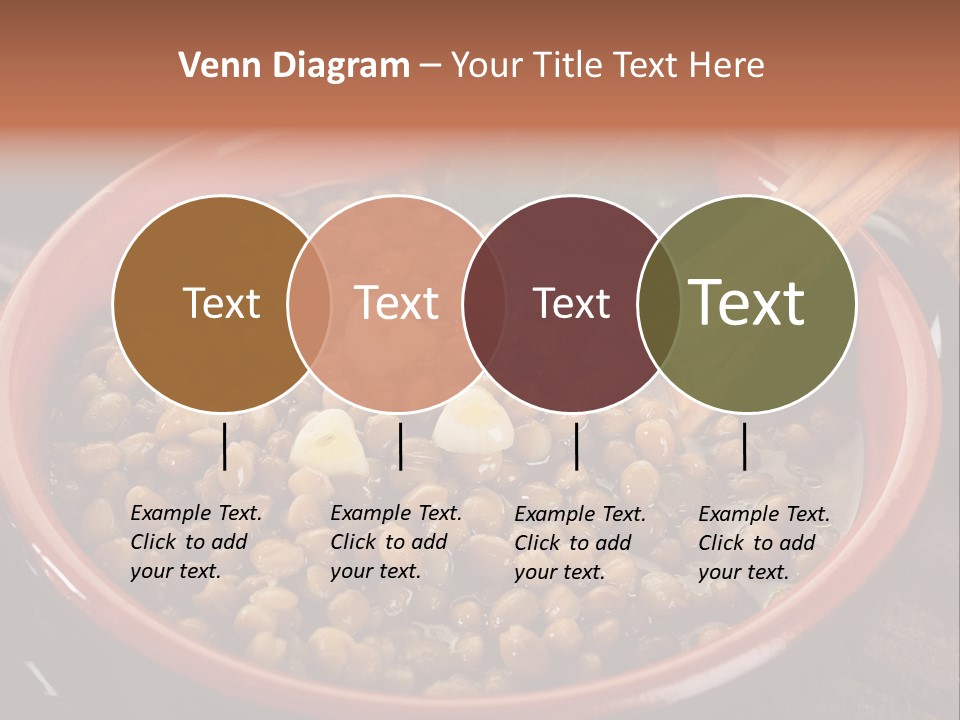 Venn Diagram – Your Title Text Here

Text

Text

Text

Text

Example Text. Click to add your text.

Example Text. Click to add your text.

Example Text. Click to add your text.

Example Text. Click to add your text.